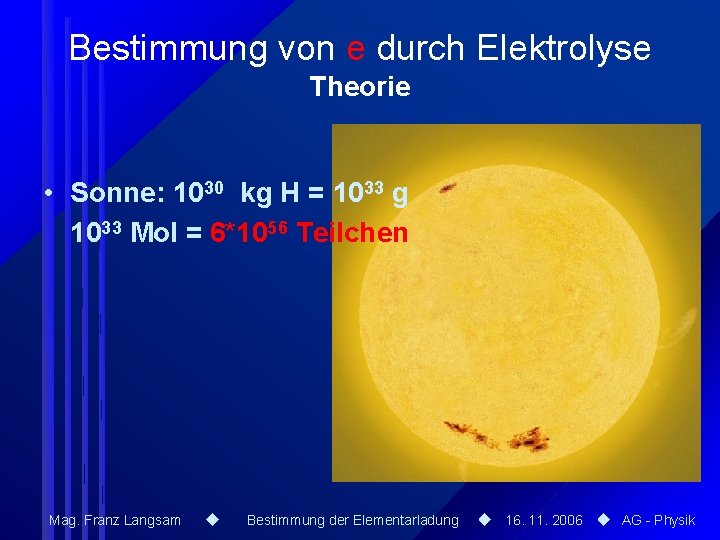 Bestimmung von e durch Elektrolyse
Theorie

• Sonne: $10^{30}$ kg H = $10^{33}$ g
$10^{33}$ Mol = $6*10^{56}$ Teilchen

Mag. Franz Langsam ◆ Bestimmung der Elementarladung ◆ 16. 11. 2006 ◆ AG - Physik